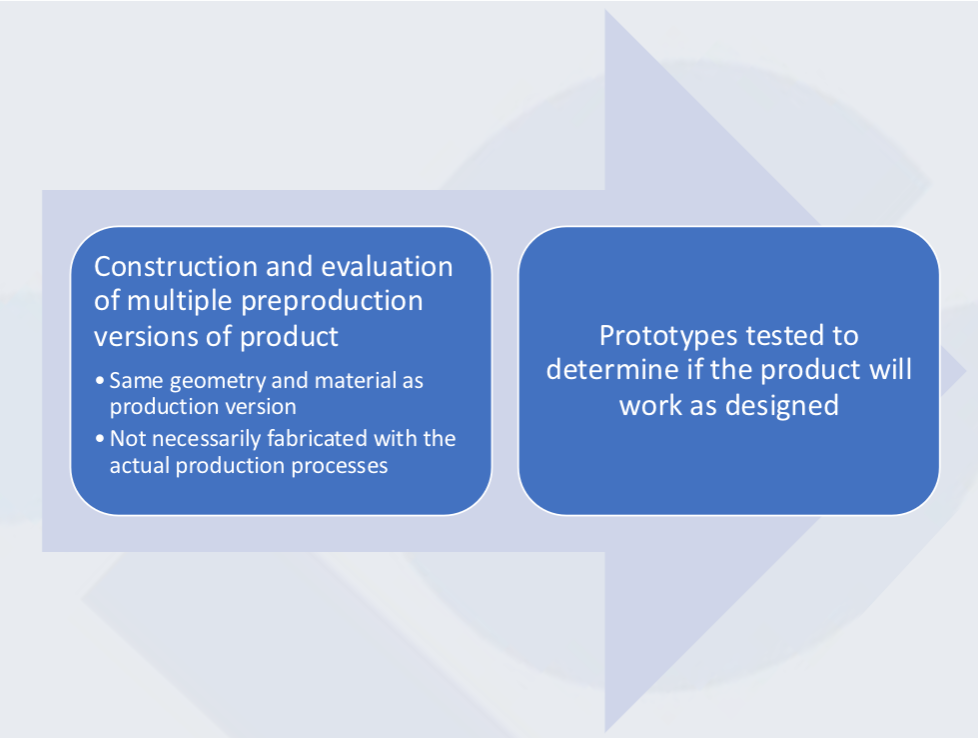 Construction and evaluation of multiple preproduction versions of product

• Same geometry and material as production version
• Not necessarily fabricated with the actual production processes

Prototypes tested to determine if the product will work as designed